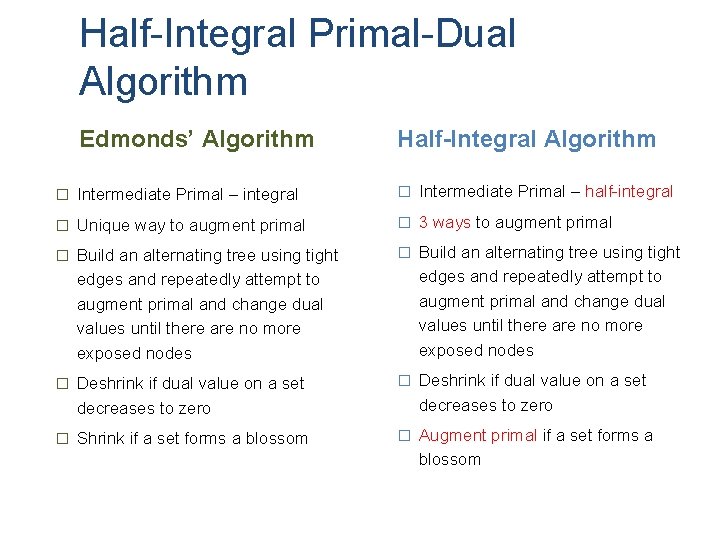 Half-Integral Primal-Dual Algorithm

Edmonds' Algorithm

☐ Intermediate Primal – integral

☐ Unique way to augment primal

☐ Build an alternating tree using tight edges and repeatedly attempt to augment primal and change dual values until there are no more exposed nodes

☐ Deshrink if dual value on a set decreases to zero

☐ Shrink if a set forms a blossom

Half-Integral Algorithm

☐ Intermediate Primal – half-integral

☐ 3 ways to augment primal

☐ Build an alternating tree using tight edges and repeatedly attempt to augment primal and change dual values until there are no more exposed nodes

☐ Deshrink if dual value on a set decreases to zero

☐ Augment primal if a set forms a blossom